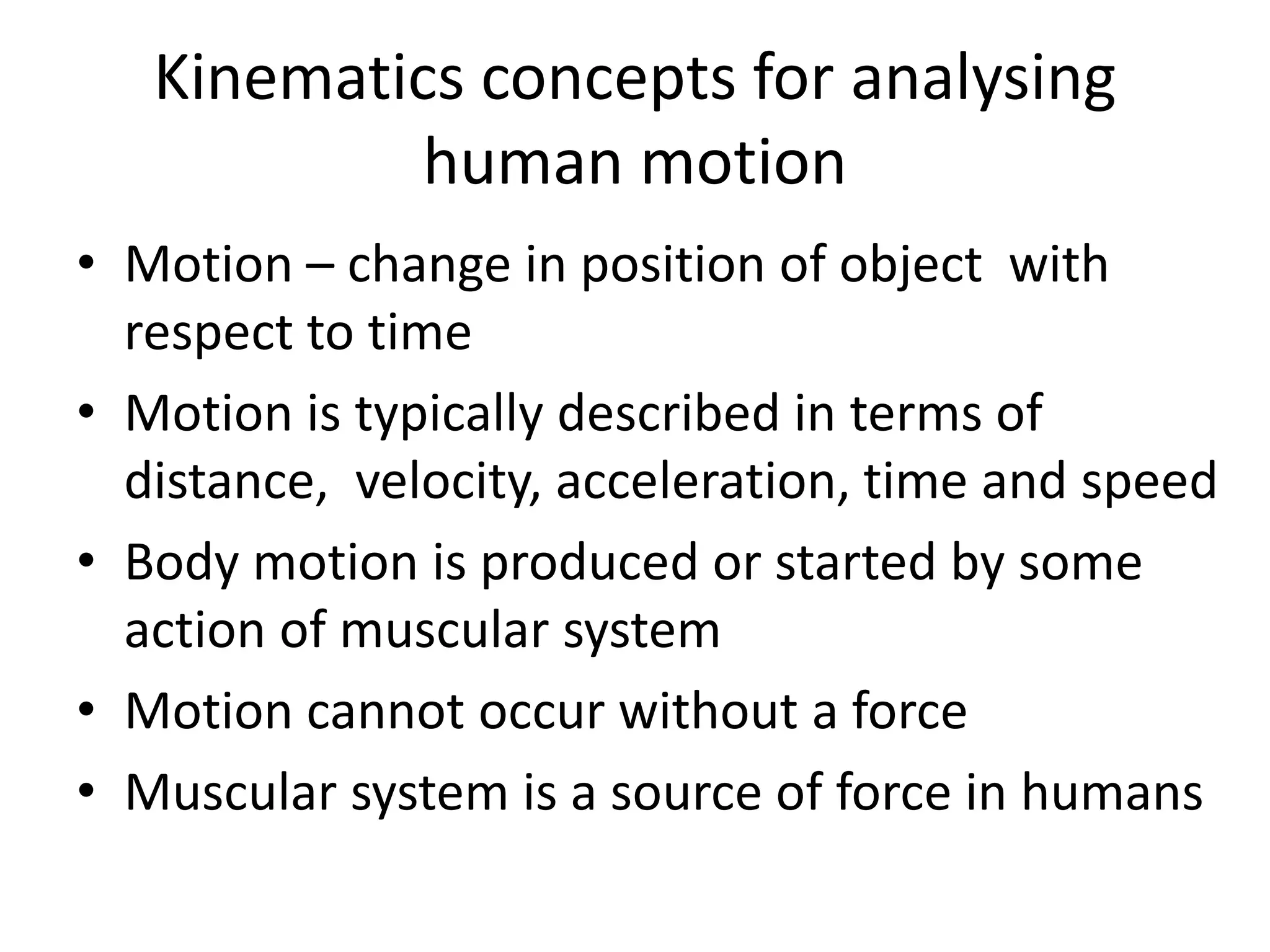 Kinematics concepts for analysing human motion

• Motion – change in position of object with respect to time
• Motion is typically described in terms of distance, velocity, acceleration, time and speed
• Body motion is produced or started by some action of muscular system
• Motion cannot occur without a force
• Muscular system is a source of force in humans